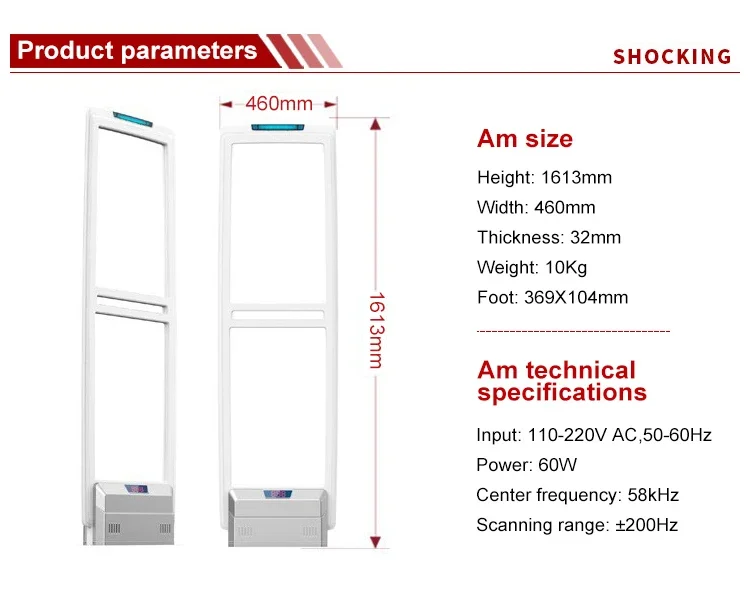 Product parameters

SHOCKING

460mm

1613mm

Am size

Height: 1613mm

Width: 460mm

Thickness: 32mm

Weight: 10Kg

Foot: 369X104mm

Am technical specifications

Input: 110-220V AC,50-60Hz

Power: 60W

Center frequency: 58kHz

Scanning range: ±200Hz